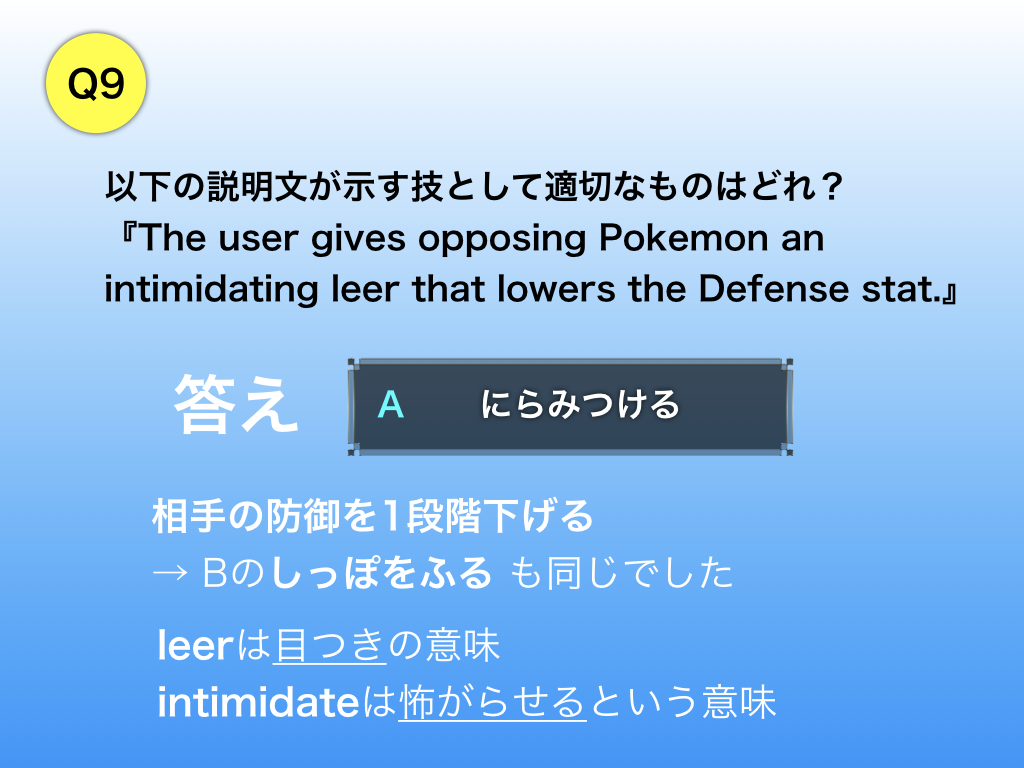 Q9

以下の説明文が示す技として適切なものはどれ？
『The user gives opposing Pokemon an intimidating leer that lowers the Defense stat.』

答え

A　にらみつける

相手の防御を1段階下げる
→ Bのしっぽをふる も同じでした

leerは目つきの意味
intimidateは怖がらせるという意味